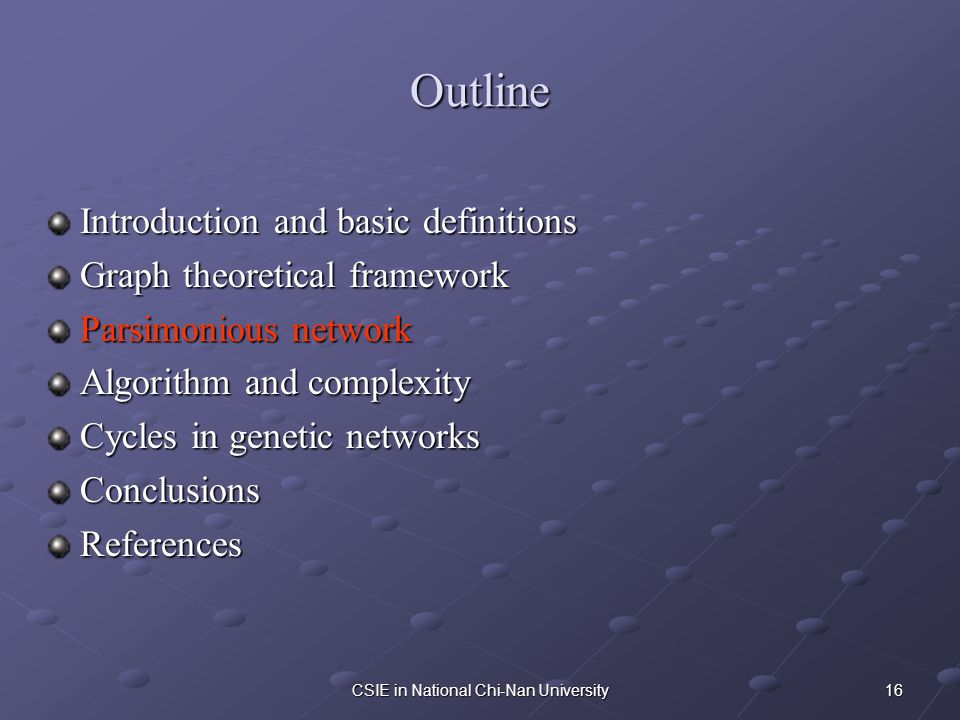 Outline

Introduction and basic definitions
Graph theoretical framework
Parsimonious network
Algorithm and complexity
Cycles in genetic networks
Conclusions
References

CSIE in National Chi-Nan University

16